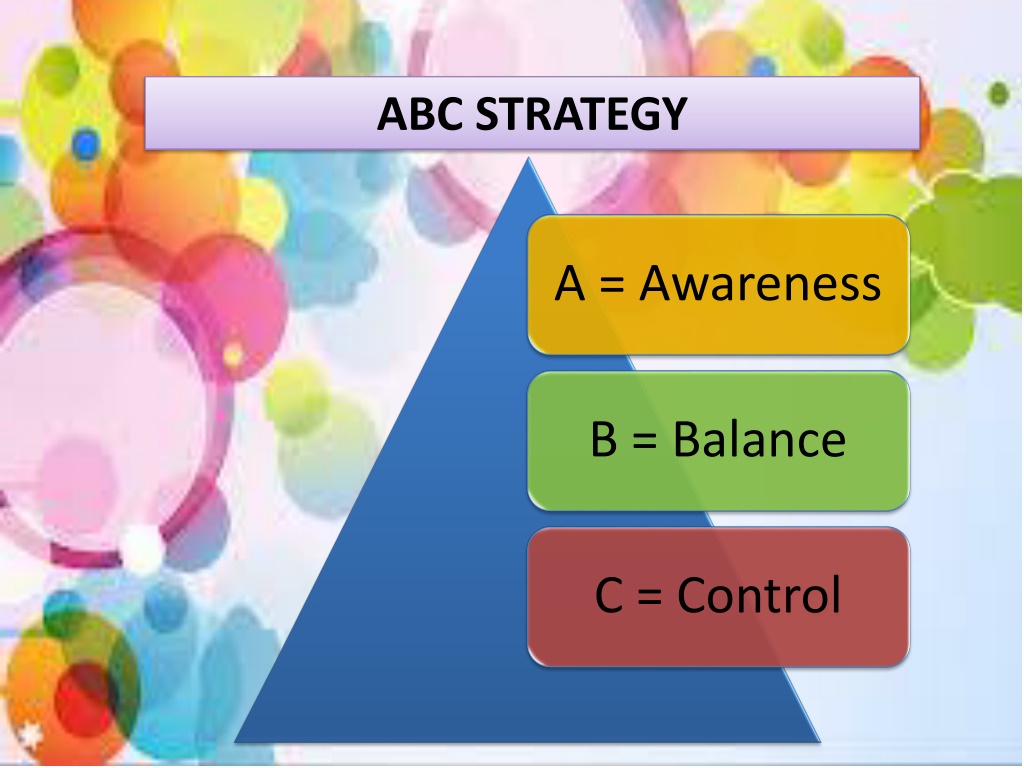 ABC STRATEGY

A = Awareness

B = Balance

C = Control